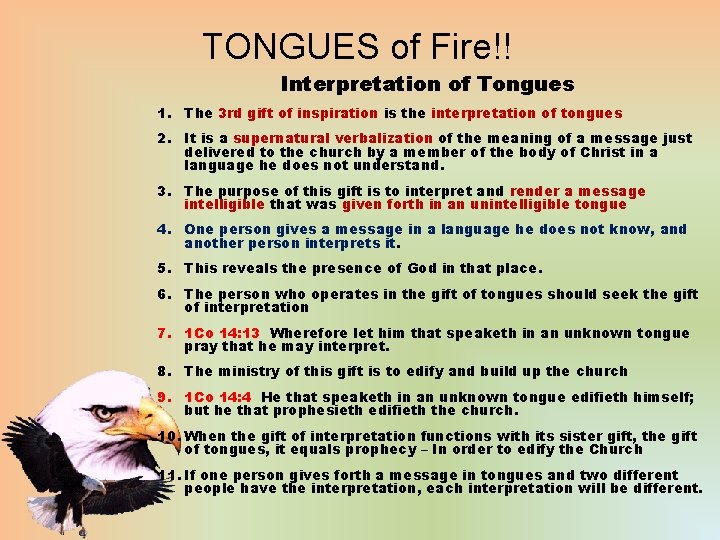 TONGUES of Fire!!

Interpretation of Tongues

1. The 3rd gift of inspiration is the interpretation of tongues

2. It is a supernatural verbalization of the meaning of a message just delivered to the church by a member of the body of Christ in a language he does not understand.

3. The purpose of this gift is to interpret and render a message intelligible that was given forth in an unintelligible tongue

4. One person gives a message in a language he does not know, and another person interprets it.

5. This reveals the presence of God in that place.

6. The person who operates in the gift of tongues should seek the gift of interpretation

7. 1Co 14:13 Wherefore let him that speaketh in an unknown tongue pray that he may interpret.

8. The ministry of this gift is to edify and build up the church

9. 1Co 14:4 He that speaketh in an unknown tongue edifieth himself; but he that prophesieth edifieth the church.

10. When the gift of interpretation functions with its sister gift, the gift of tongues, it equals prophecy – In order to edify the Church

11. If one person gives forth a message in tongues and two different people have the interpretation, each interpretation will be different.